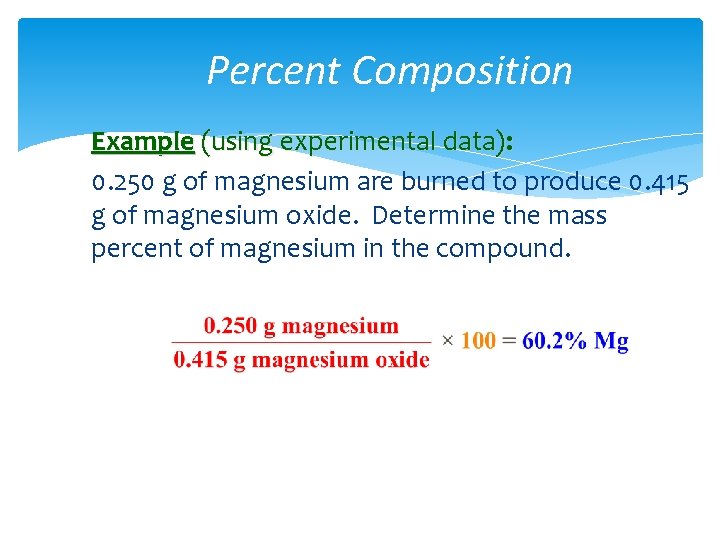 Percent Composition

Example (using experimental data):

0.250 g of magnesium are burned to produce 0.415 g of magnesium oxide. Determine the mass percent of magnesium in the compound.

$\frac{0.250 \text{ g magnesium}}{0.415 \text{ g magnesium oxide}} \times 100 = 60.2\% \text{ Mg}$